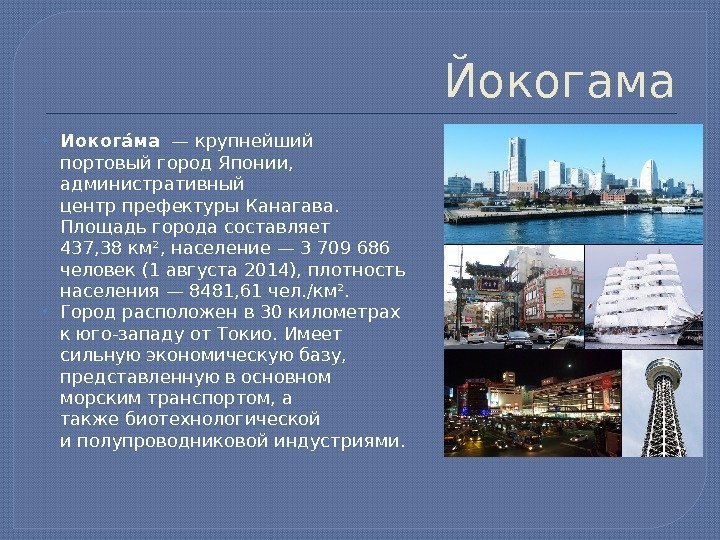 Йокогама

Иокога́ма — крупнейший портовый город Японии, административный центр префектуры Канагава. Площадь города составляет 437,38 км², население — 3 709 686 человек (1 августа 2014), плотность населения — 8481,61 чел./км².

Город расположен в 30 километрах к юго-западу от Токио. Имеет сильную экономическую базу, представленную в основном морским транспортом, а также биотехнологической и полупроводниковой индустриями.